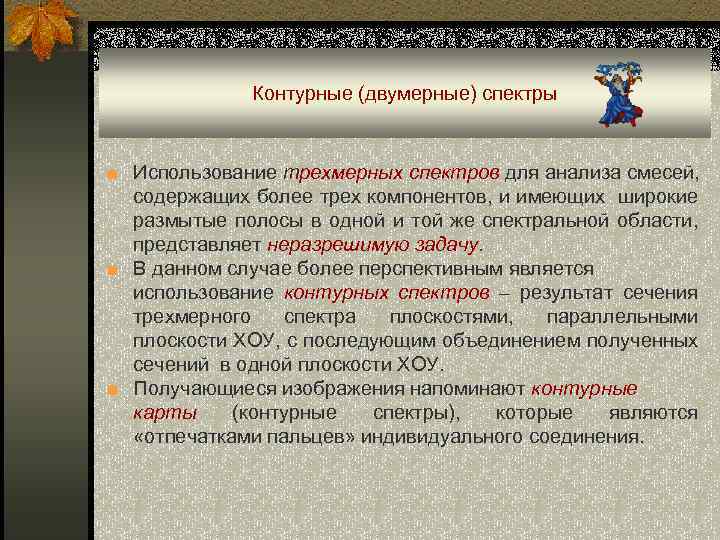 Контурные (двумерные) спектры

Использование трехмерных спектров для анализа смесей, содержащих более трех компонентов, и имеющих широкие размытые полосы в одной и той же спектральной области, представляет неразрешимую задачу.

В данном случае более перспективным является использование контурных спектров – результат сечения трехмерного спектра плоскостями, параллельными плоскости ХОУ, с последующим объединением полученных сечений в одной плоскости ХОУ.

Получающиеся изображения напоминают контурные карты (контурные спектры), которые являются «отпечатками пальцев» индивидуального соединения.